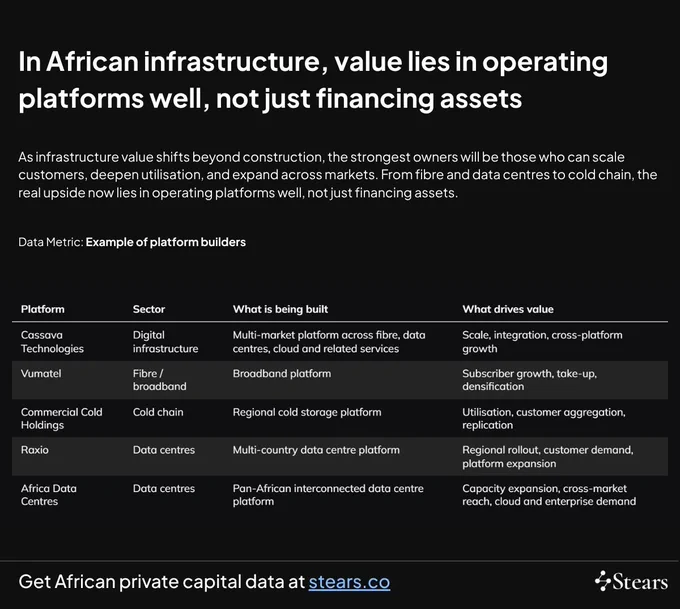 In African infrastructure, value lies in operating platforms well, not just financing assets

As infrastructure value shifts beyond construction, the strongest owners will be those who can scale customers, deepen utilisation, and expand across markets. From fibre and data centres to cold chain, the real upside now lies in operating platforms well, not just financing assets.

Data Metric: Example of platform builders

| Platform | Sector | What is being built | What drives value |
|---|---|---|---|
| Cassava Technologies | Digital infrastructure | Multi-market platform across fibre, data centres, cloud and related services | Scale, integration, cross-platform growth |
| Vumatel | Fibre / broadband | Broadband platform | Subscriber growth, take-up, densification |
| Commercial Cold Holdings | Cold chain | Regional cold storage platform | Utilisation, customer aggregation, replication |
| Raxio | Data centres | Multi-country data centre platform | Regional rollout, customer demand, platform expansion |
| Africa Data Centres | Data centres | Pan-African interconnected data centre platform | Capacity expansion, cross-market reach, cloud and enterprise demand |

Get African private capital data at stears.co

Stears